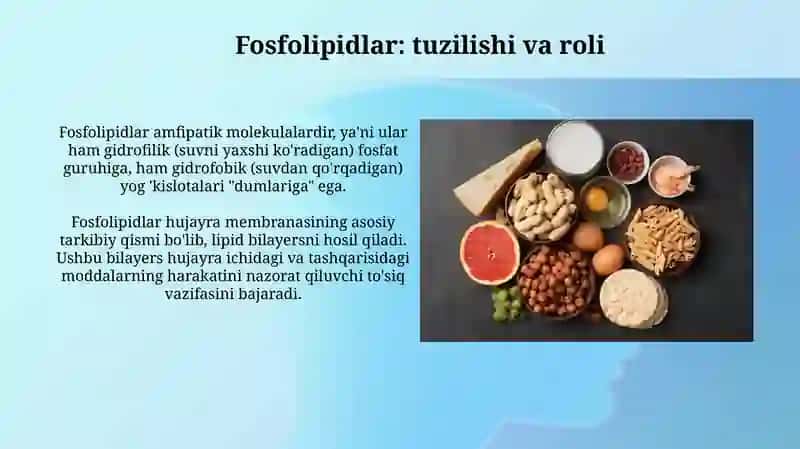 Fosfolipidlar: tuzilishi va roli

Fosfolipidlar amfipatik molekulalardir, ya'ni ular ham gidrofilik (suvni yaxshi ko'radigan) fosfat guruhiga, ham gidrofobik (suvdan qo'rqadigan) yog 'kislotalari "dumlariga" ega.

Fosfolipidlar hujayra membranasining asosiy tarkibiy qismi bo'lib, lipid bilayersni hosil qiladi. Ushbu bilayers hujayra ichidagi va tashqarisidagi moddalarning harakatini nazorat qiluvchi to'siq vazifasini bajaradi.